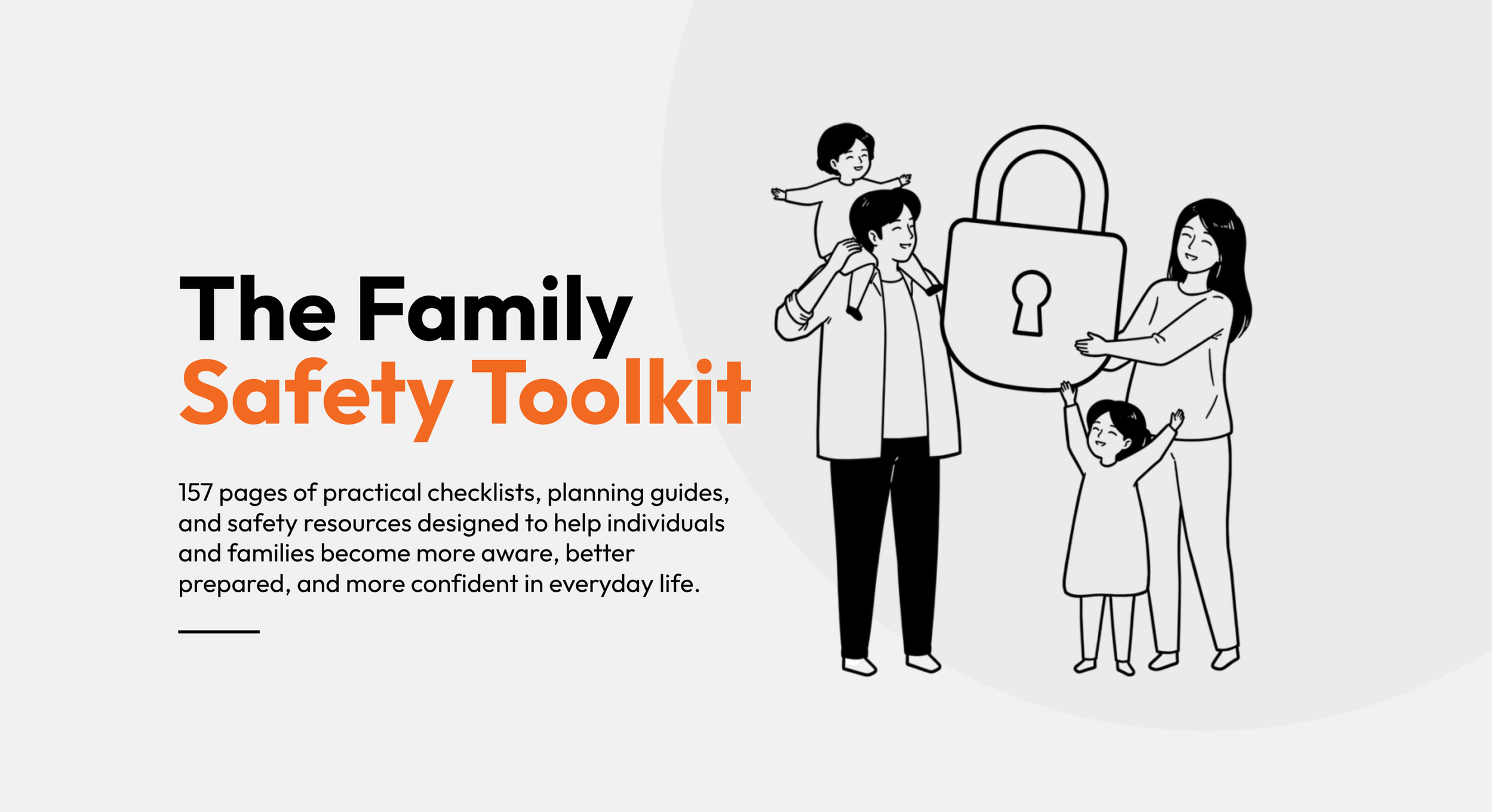 The Family
Safety Toolkit

157 pages of practical checklists, planning guides, and safety resources designed to help individuals and families become more aware, better prepared, and more confident in everyday life.